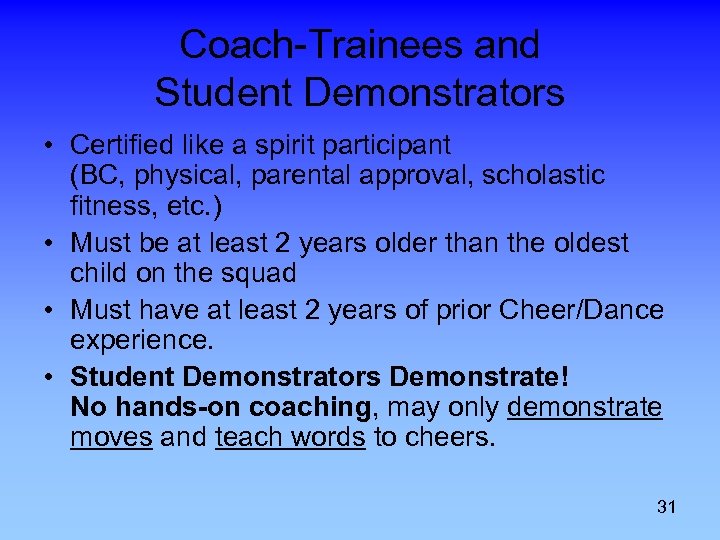 Coach-Trainees and Student Demonstrators

• Certified like a spirit participant (BC, physical, parental approval, scholastic fitness, etc.)
• Must be at least 2 years older than the oldest child on the squad
• Must have at least 2 years of prior Cheer/Dance experience.
• Student Demonstrators Demonstrate! No hands-on coaching, may only demonstrate moves and teach words to cheers.

31